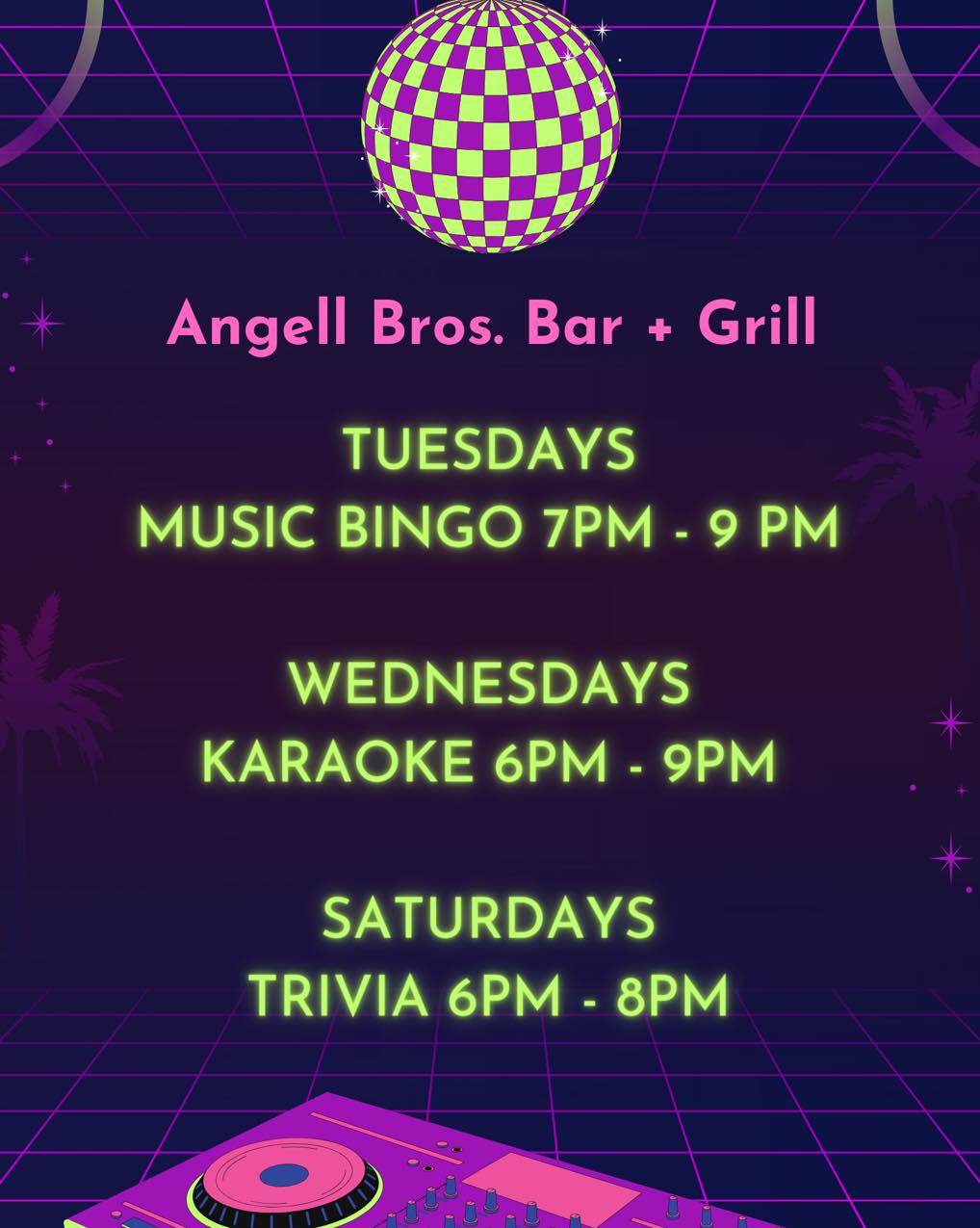 Angell Bros. Bar + Grill

TUESDAYS
MUSIC BINGO 7PM - 9 PM

WEDNESDAYS
KARAOKE 6PM - 9PM

SATURDAYS
TRIVIA 6PM - 8PM